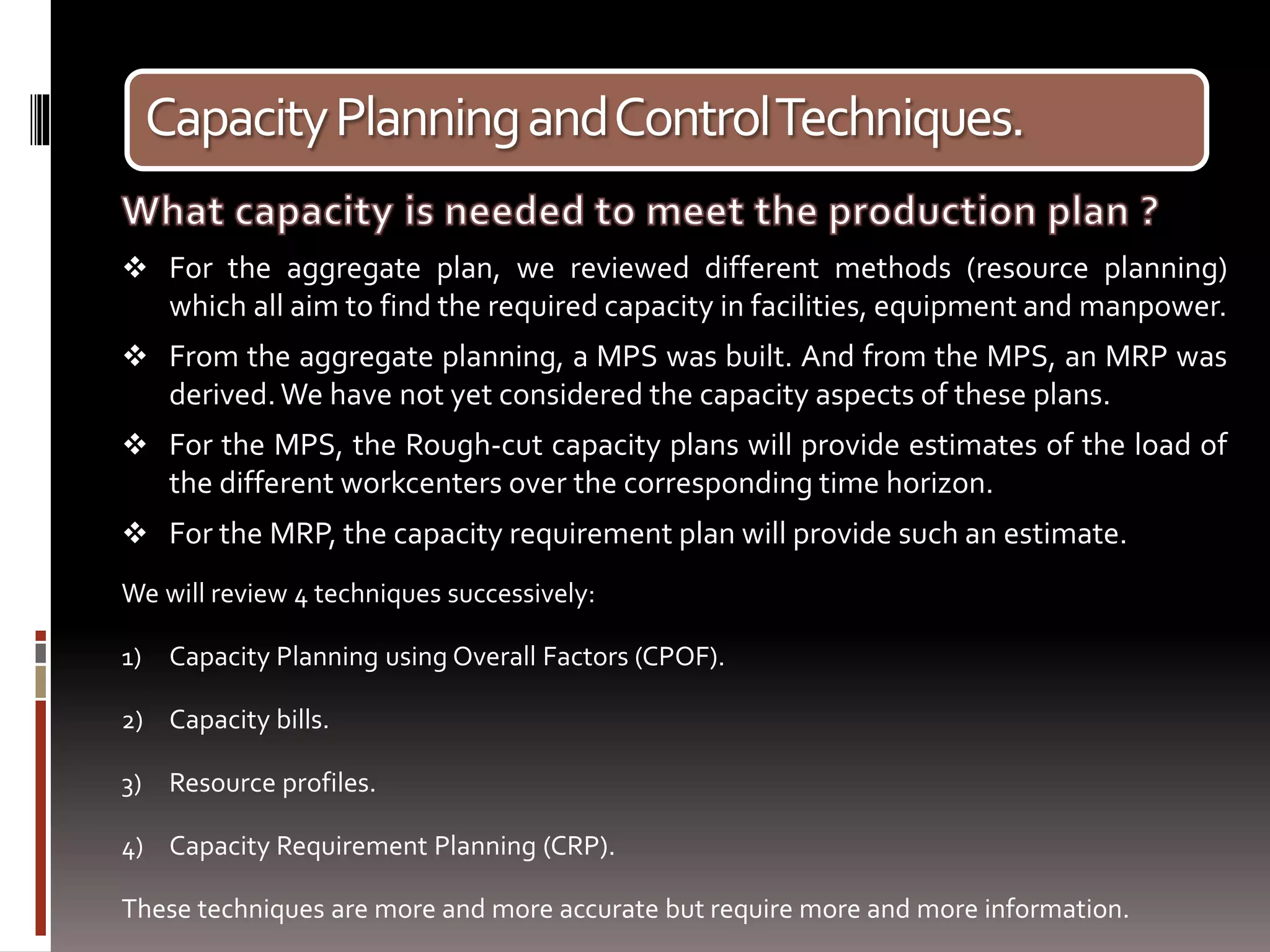 Capacity Planning and Control Techniques.

What capacity is needed to meet the production plan ?

❖ For the aggregate plan, we reviewed different methods (resource planning) which all aim to find the required capacity in facilities, equipment and manpower.

❖ From the aggregate planning, a MPS was built. And from the MPS, an MRP was derived. We have not yet considered the capacity aspects of these plans.

❖ For the MPS, the Rough-cut capacity plans will provide estimates of the load of the different workcenters over the corresponding time horizon.

❖ For the MRP, the capacity requirement plan will provide such an estimate.

We will review 4 techniques successively:

1) Capacity Planning using Overall Factors (CPOF).

2) Capacity bills.

3) Resource profiles.

4) Capacity Requirement Planning (CRP).

These techniques are more and more accurate but require more and more information.